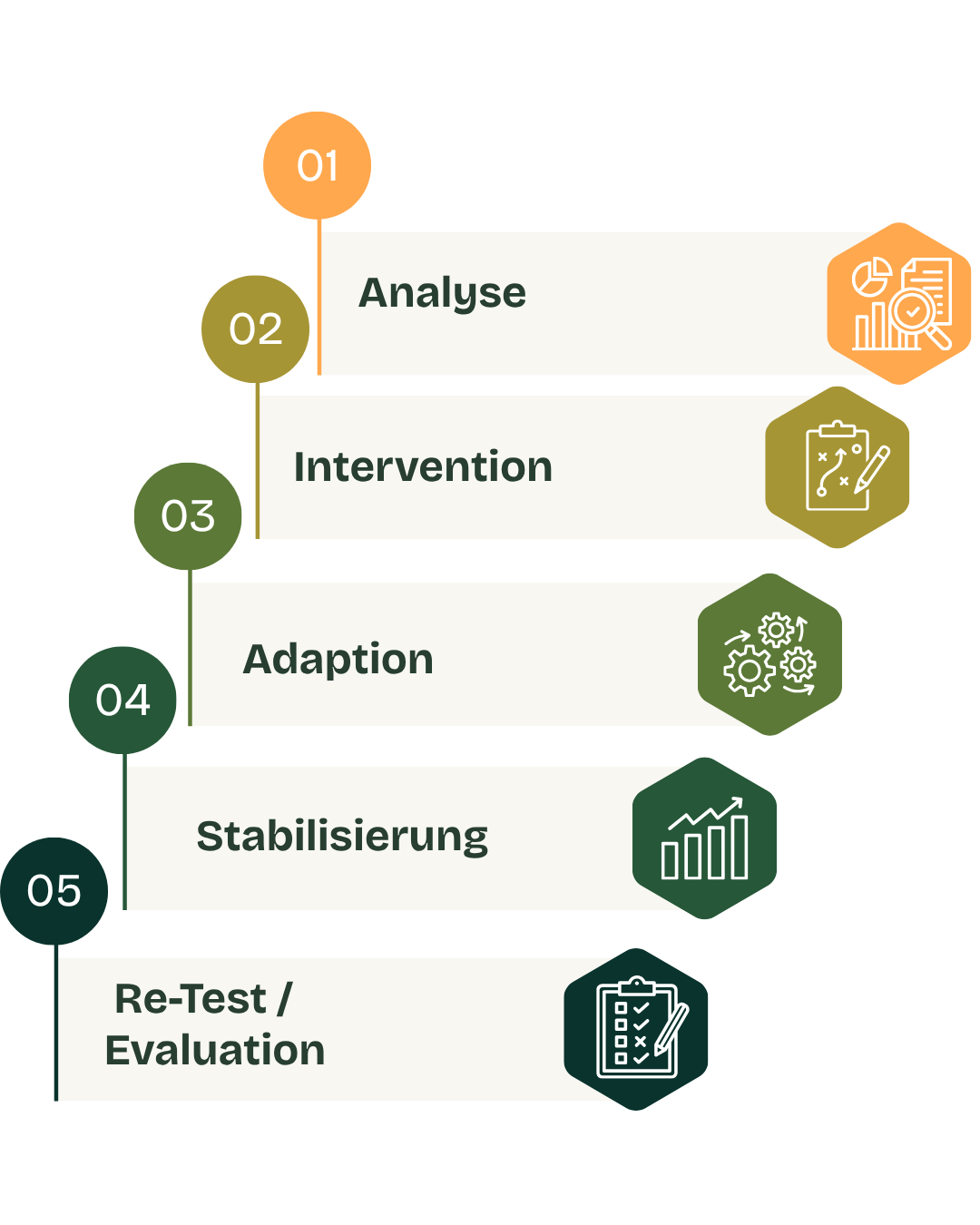 01
Analyse

02
Intervention

03
Adaption

04
Stabilisierung

05
Re-Test / Evaluation